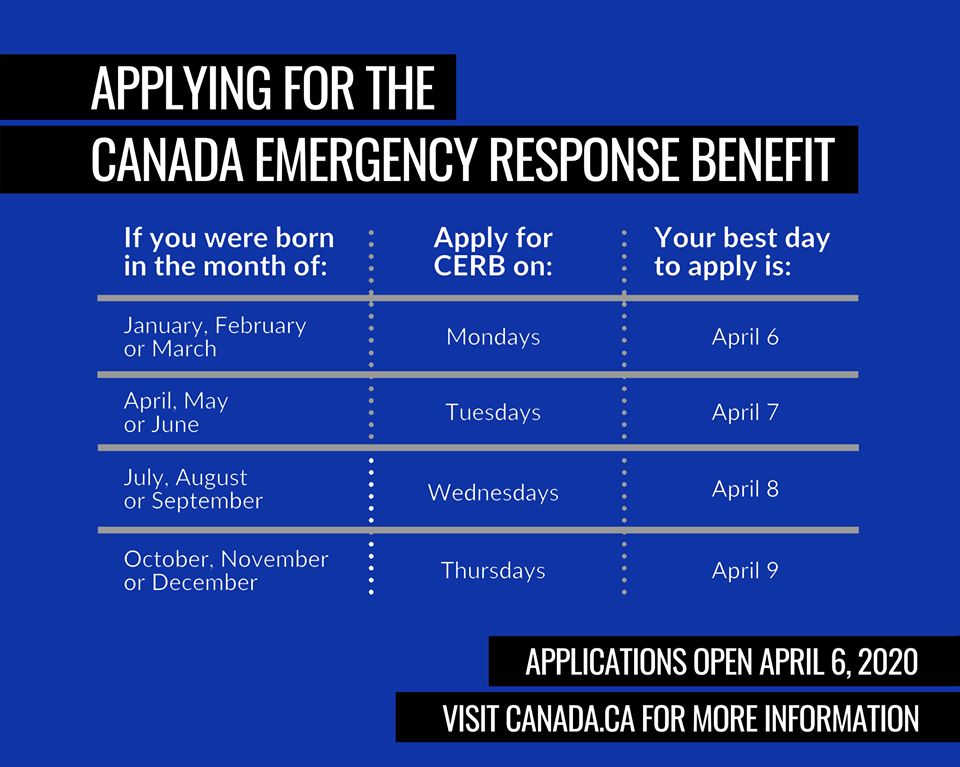 APPLYING FOR THE
CANADA EMERGENCY RESPONSE BENEFIT

| If you were born in the month of: | Apply for CERB on: | Your best day to apply is: |
|---|---|---|
| January, February or March | Mondays | April 6 |
| April, May or June | Tuesdays | April 7 |
| July, August or September | Wednesdays | April 8 |
| October, November or December | Thursdays | April 9 |

APPLICATIONS OPEN APRIL 6, 2020

VISIT CANADA.CA FOR MORE INFORMATION